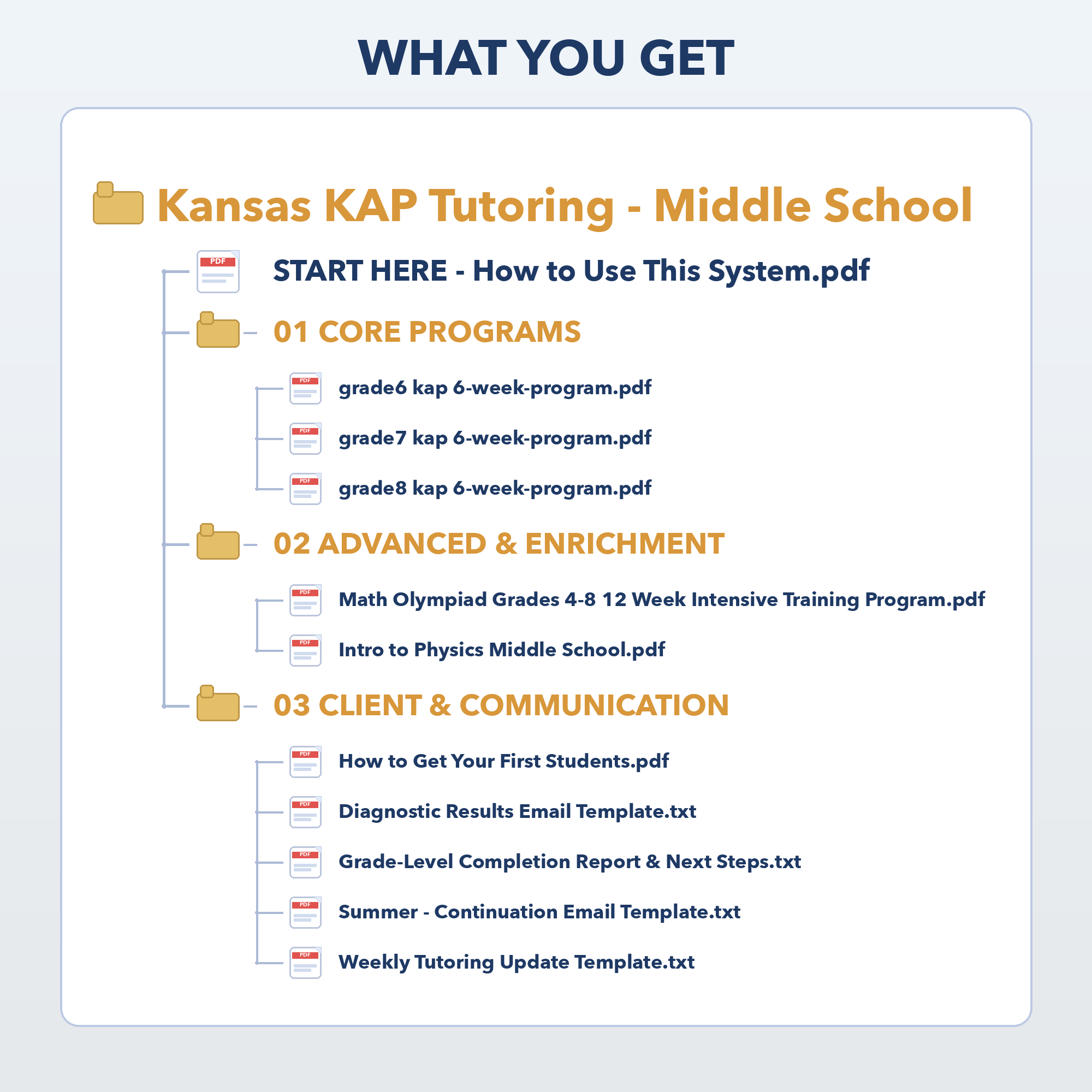 WHAT YOU GET

Kansas KAP Tutoring - Middle School

PDF START HERE - How to Use This System.pdf

01 CORE PROGRAMS

PDF grade6 kap 6-week-program.pdf

PDF grade7 kap 6-week-program.pdf

PDF grade8 kap 6-week-program.pdf

02 ADVANCED & ENRICHMENT

PDF Math Olympiad Grades 4-8 12 Week Intensive Training Program.pdf

PDF Intro to Physics Middle School.pdf

03 CLIENT & COMMUNICATION

PDF How to Get Your First Students.pdf

PDF Diagnostic Results Email Template.txt

PDF Grade-Level Completion Report & Next Steps.txt

PDF Summer - Continuation Email Template.txt

PDF Weekly Tutoring Update Template.txt